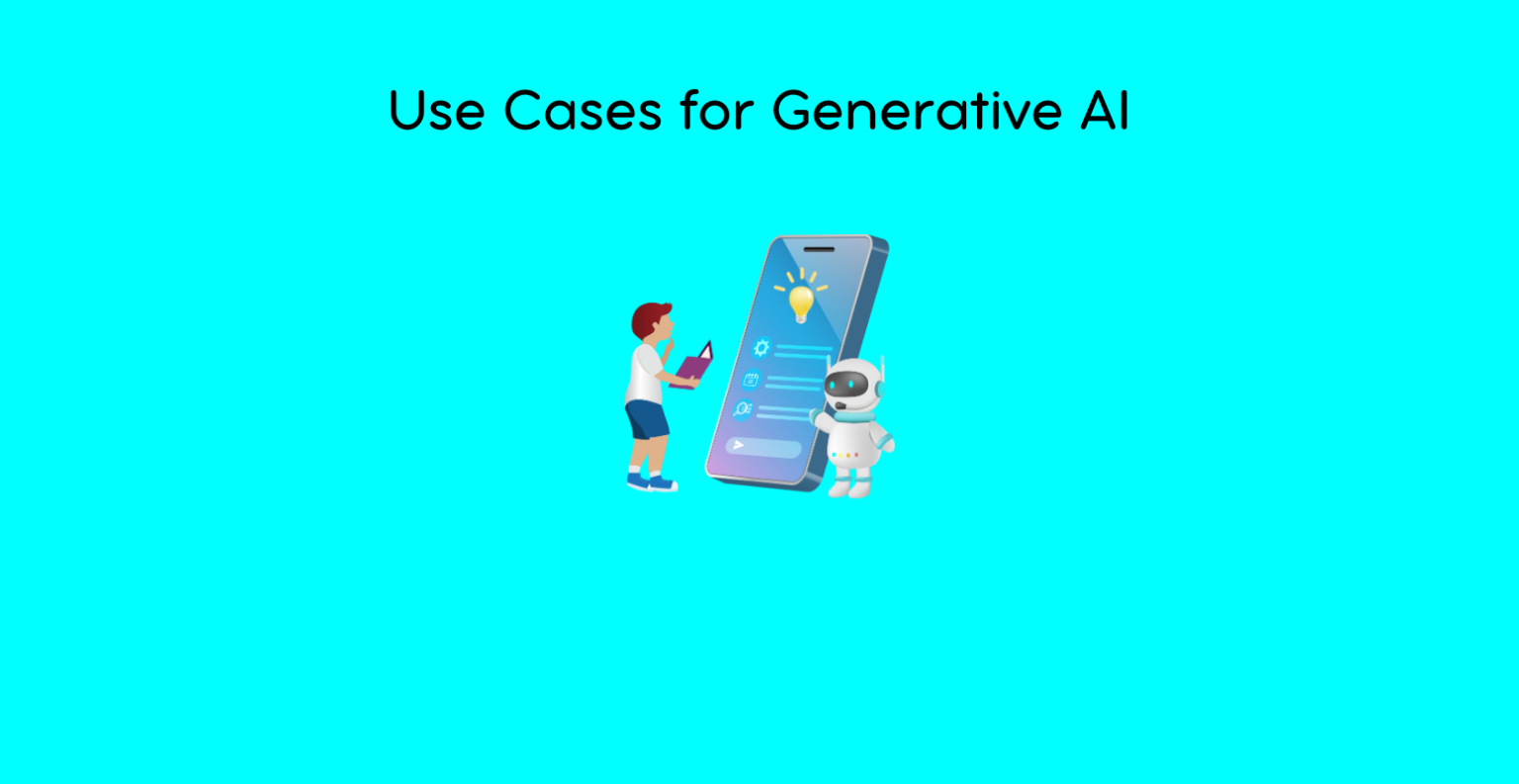 Use Cases for Generative AI